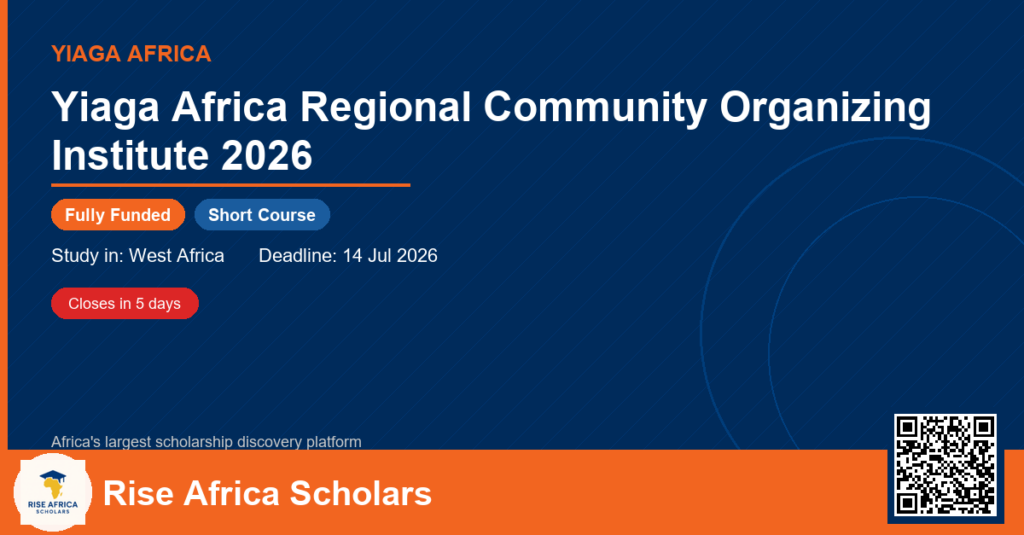 YIAGA AFRICA

Yiaga Africa Regional Community Organizing Institute 2026

Fully Funded Short Course

Study in: West Africa Deadline: 14 Jul 2026

Closes in 5 days

Africa's largest scholarship discovery platform

RISE AFRICA SCHOLARS

Rise Africa Scholars